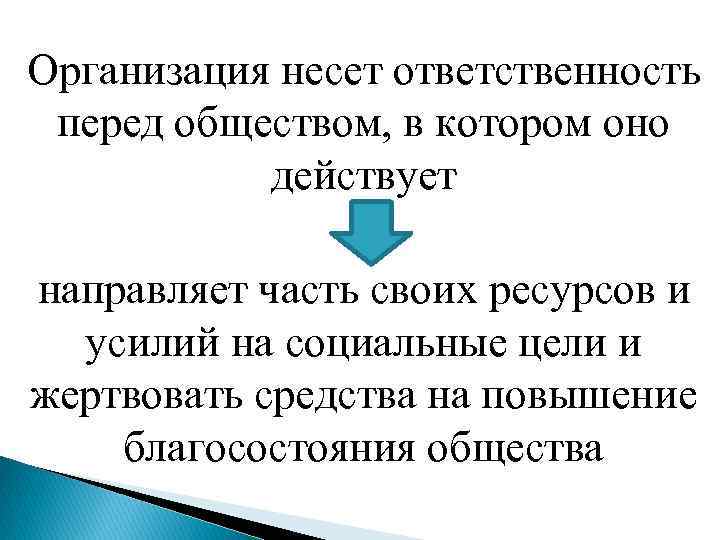 Организация несет ответственность перед обществом, в котором оно действует

направляет часть своих ресурсов и усилий на социальные цели и жертвовать средства на повышение благосостояния общества